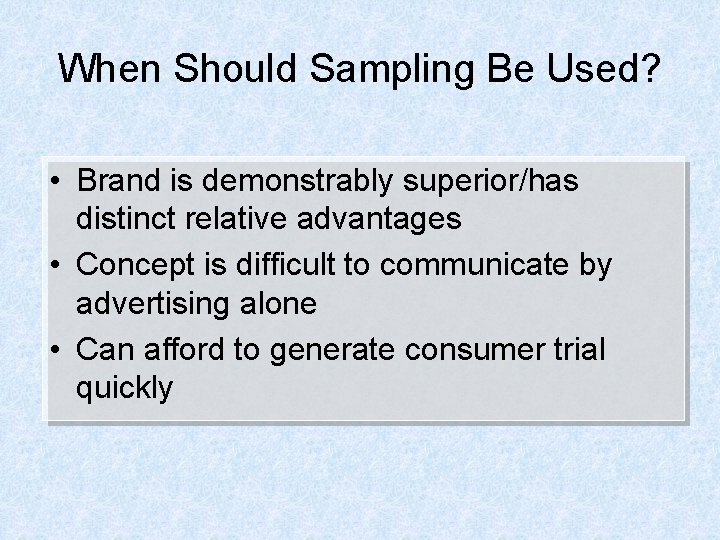 When Should Sampling Be Used?

• Brand is demonstrably superior/has distinct relative advantages
• Concept is difficult to communicate by advertising alone
• Can afford to generate consumer trial quickly